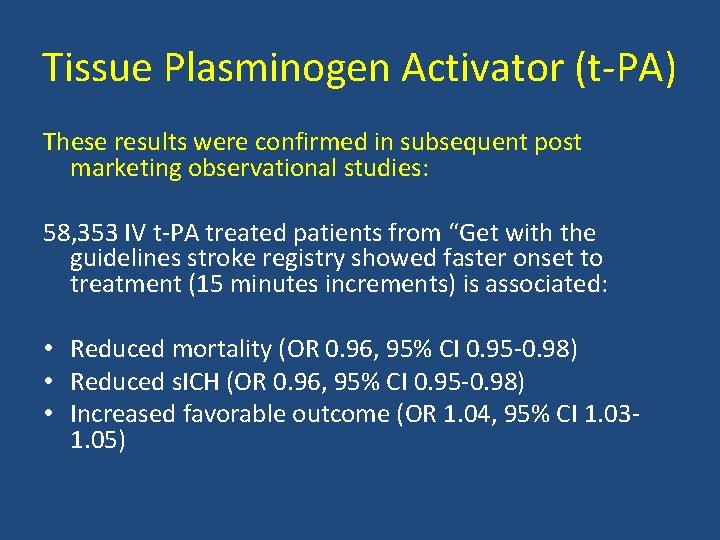 Tissue Plasminogen Activator (t-PA)

These results were confirmed in subsequent post marketing observational studies:

58,353 IV t-PA treated patients from “Get with the guidelines stroke registry showed faster onset to treatment (15 minutes increments) is associated:

• Reduced mortality (OR 0.96, 95% CI 0.95-0.98)
• Reduced sICH (OR 0.96, 95% CI 0.95-0.98)
• Increased favorable outcome (OR 1.04, 95% CI 1.03-1.05)